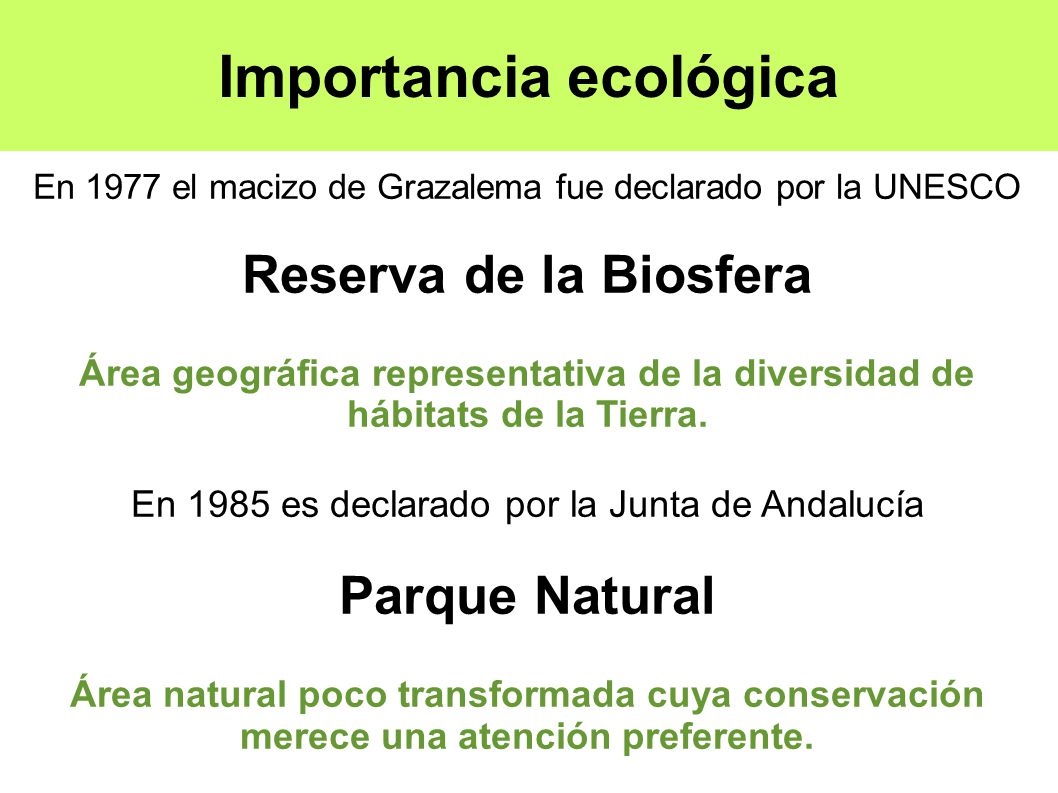 Importancia ecológica

En 1977 el macizo de Grazalema fue declarado por la UNESCO

Reserva de la Biosfera

Área geográfica representativa de la diversidad de hábitats de la Tierra.

En 1985 es declarado por la Junta de Andalucía

Parque Natural

Área natural poco transformada cuya conservación merece una atención preferente.